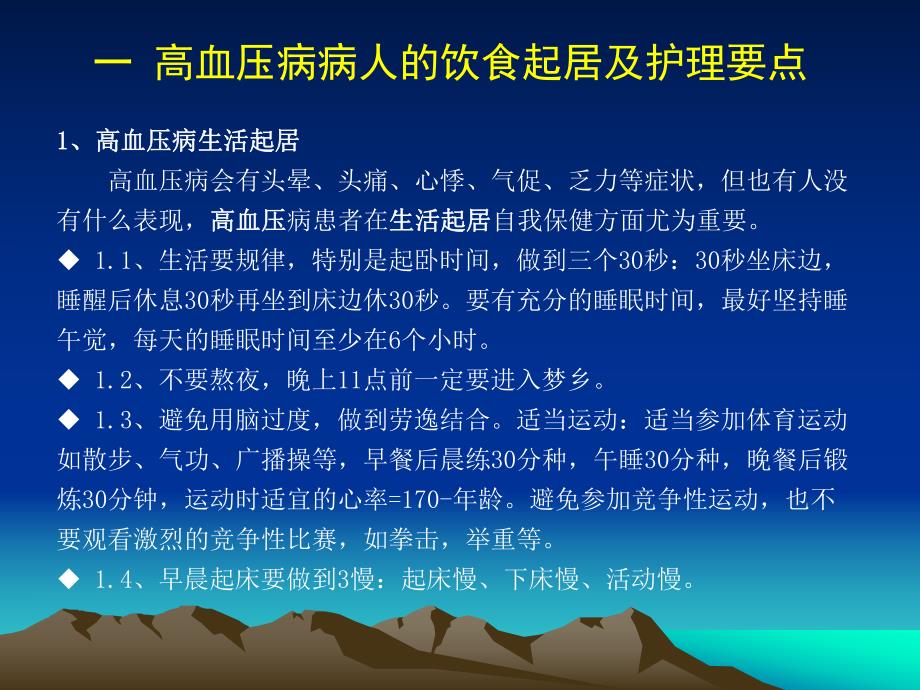 一 高血压病病人的饮食起居及护理要点

1、高血压病生活起居

高血压病会有头晕、头痛、心悸、气促、乏力等症状，但也有人没有什么表现，高血压病患者在生活起居自我保健方面尤为重要。

◆ 1.1、生活要规律，特别是起卧时间，做到三个30秒：30秒坐床边，睡醒后休息30秒再坐到床边休30秒。要有充分的睡眠时间，最好坚持睡午觉，每天的睡眠时间至少在6个小时。

◆ 1.2、不要熬夜，晚上11点前一定要进入梦乡。

◆ 1.3、避免用脑过度，做到劳逸结合。适当运动：适当参加体育运动如散步、气功、广播操等，早餐后晨练30分种，午睡30分种，晚餐后锻炼30分钟，运动时适宜的心率=170-年龄。避免参加竞争性运动，也不要观看激烈的竞争性比赛，如拳击，举重等。

◆ 1.4、早晨起床要做到3慢：起床慢、下床慢、活动慢。